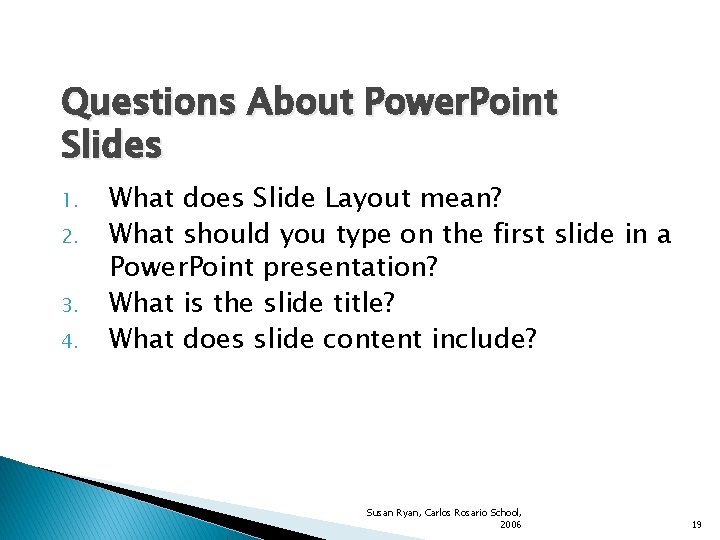 Questions About PowerPoint Slides

1. What does Slide Layout mean?
2. What should you type on the first slide in a PowerPoint presentation?
3. What is the slide title?
4. What does slide content include?

Susan Ryan, Carlos Rosario School, 2006

19